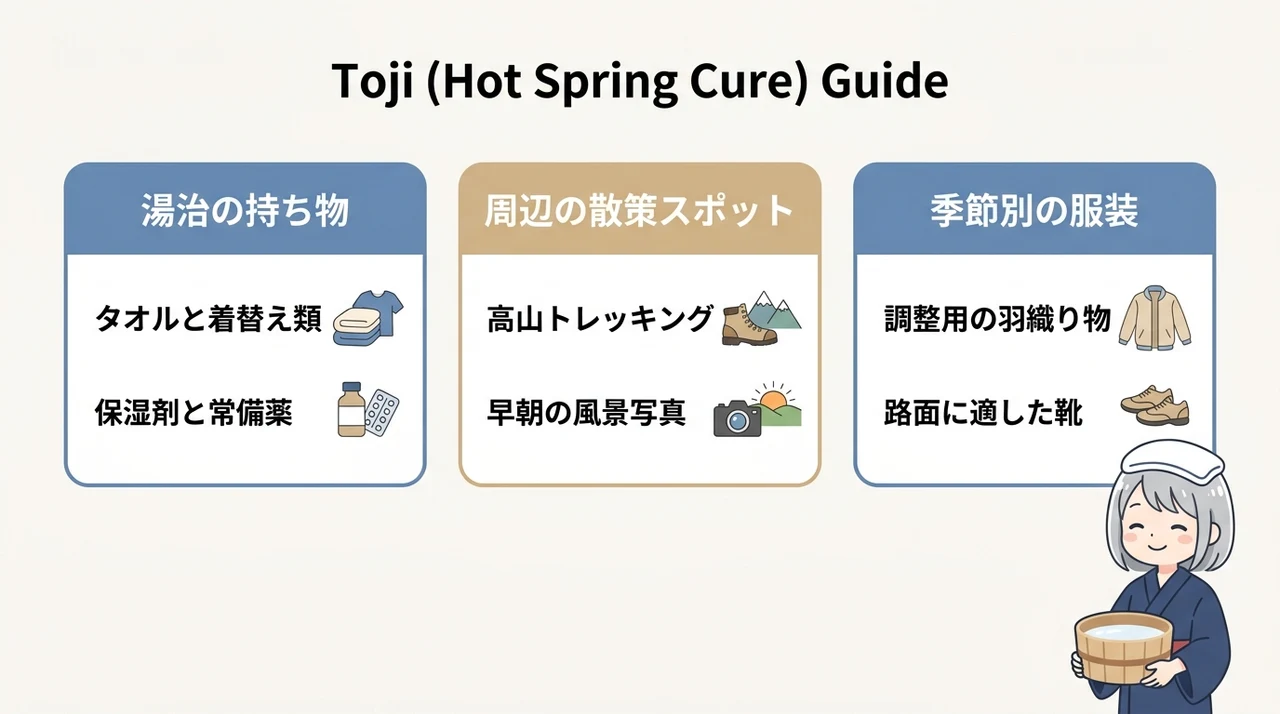 Toji (Hot Spring Cure) Guide

湯治の持ち物

タオルと着替え類

保湿剤と常備薬

周辺の散策スポット

高山トレッキング

早朝の風景写真

季節別の服装

調整用の羽織り物

路面に適した靴